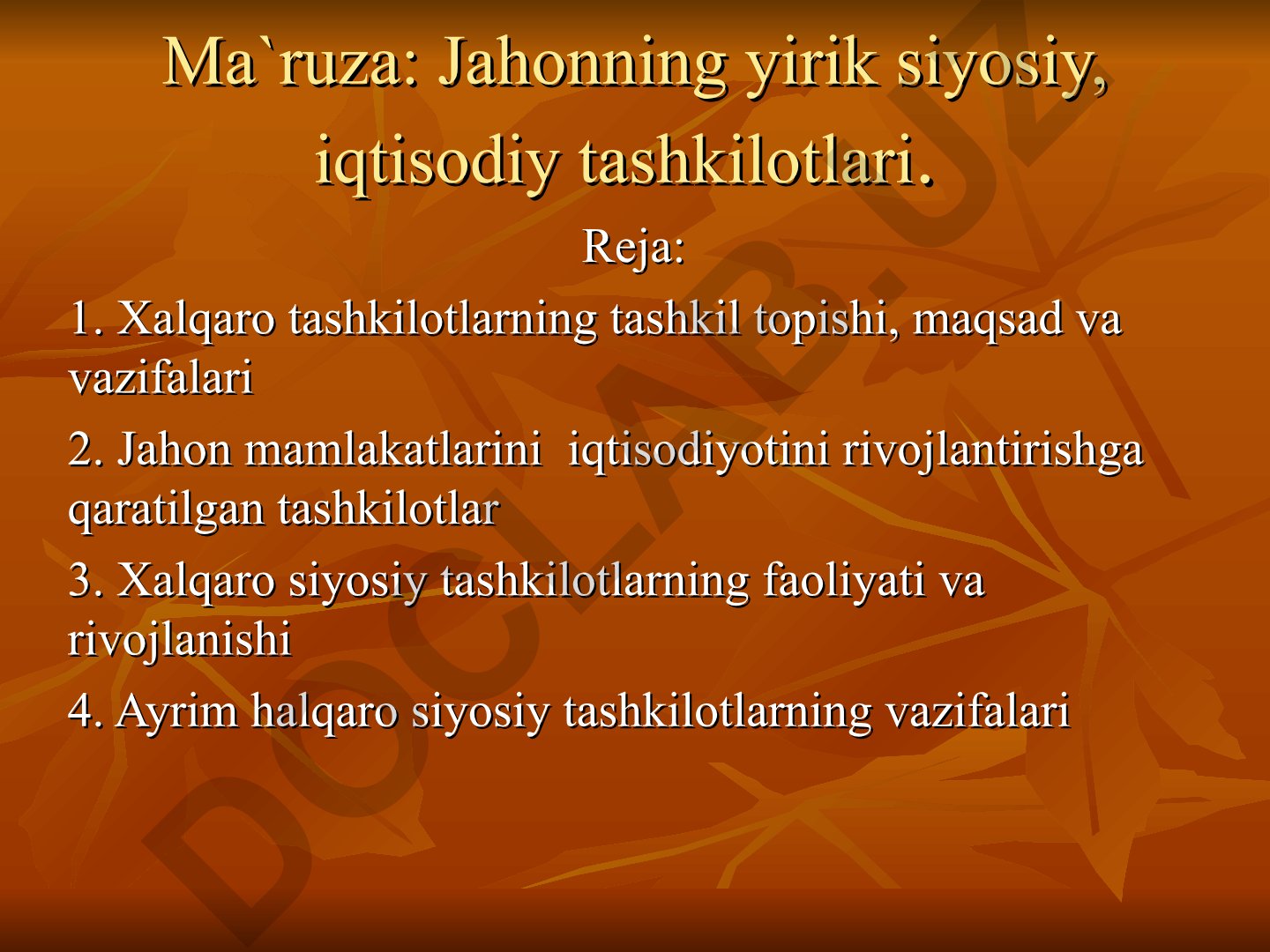 Ma`ruza: Jahonning yirik siyosiy, iqtisodiy tashkilotlari.

Reja:

1. Xalqaro tashkilotlarning tashkil topishi, maqsad va vazifalari

2. Jahon mamlakatlarini  iqtisodiyotini rivojlantirishga qaratilgan tashkilotlar

3. Xalqaro siyosiy tashkilotlarning faoliyati va rivojlanishi

4. Ayrim halqaro siyosiy tashkilotlarning vazifalari

DOCLAB.UZ